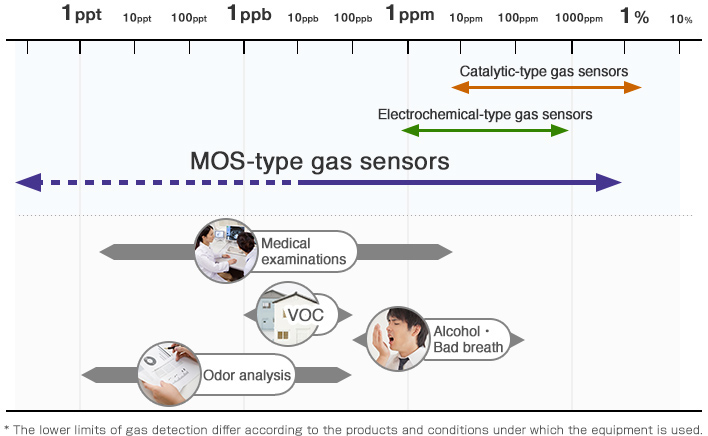 1ppt 10ppt 100ppt 1ppb 10ppb 100ppb 1ppm 10ppm 100ppm 1000ppm 1% 10%

Catalytic-type gas sensors

Electrochemical-type gas sensors

MOS-type gas sensors

Medical examinations

VOC

Alcohol・Bad breath

Odor analysis

* The lower limits of gas detection differ according to the products and conditions under which the equipment is used.